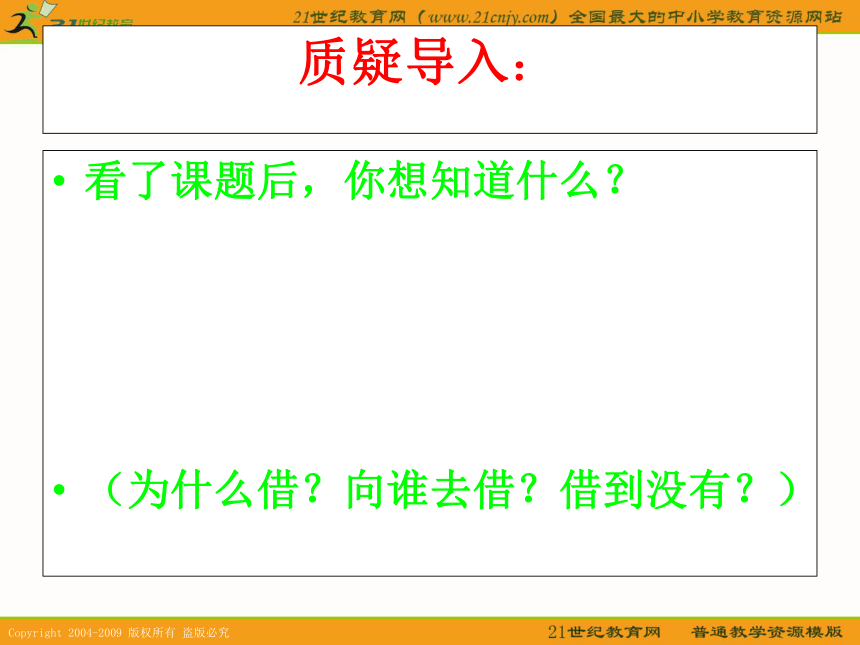 21世纪教育网（www.21cnjy.com）全国最大的中小学教育资源网站

质疑导入：

• 看了课题后，你想知道什么？

• （为什么借？向谁去借？借到没有？）

Copyright 2004-2009 版权所有 盗版必究

21世纪教育网 普通教学资源模版